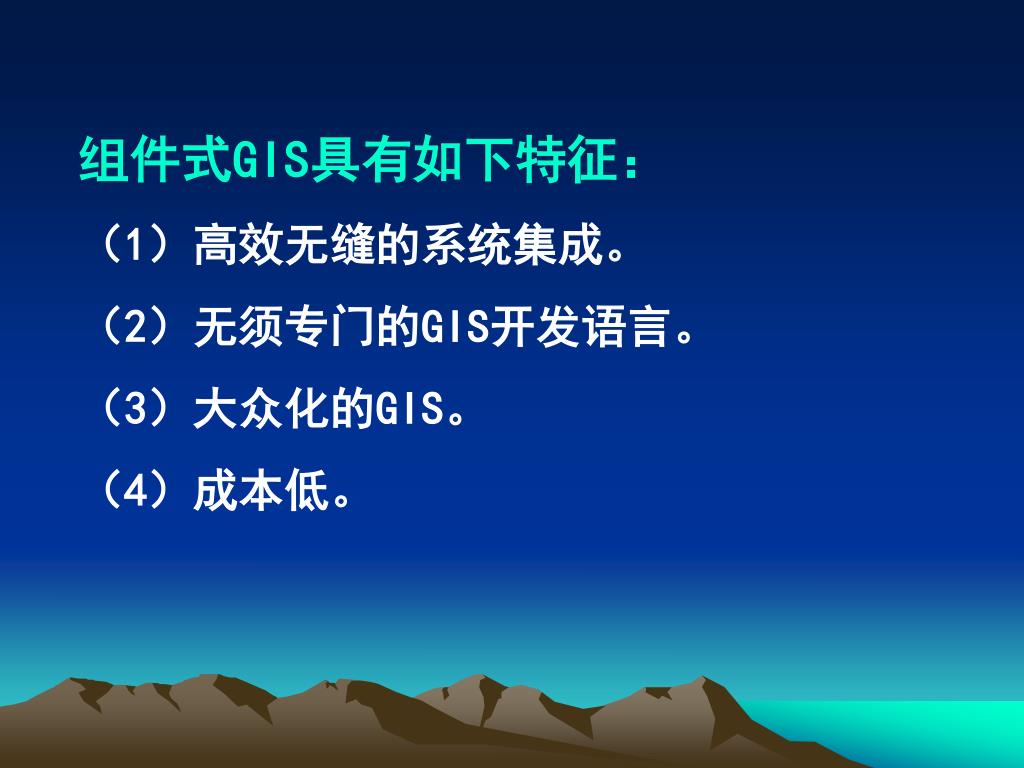 组件式GIS具有如下特征：

（1）高效无缝的系统集成。

（2）无须专门的GIS开发语言。

（3）大众化的GIS。

（4）成本低。